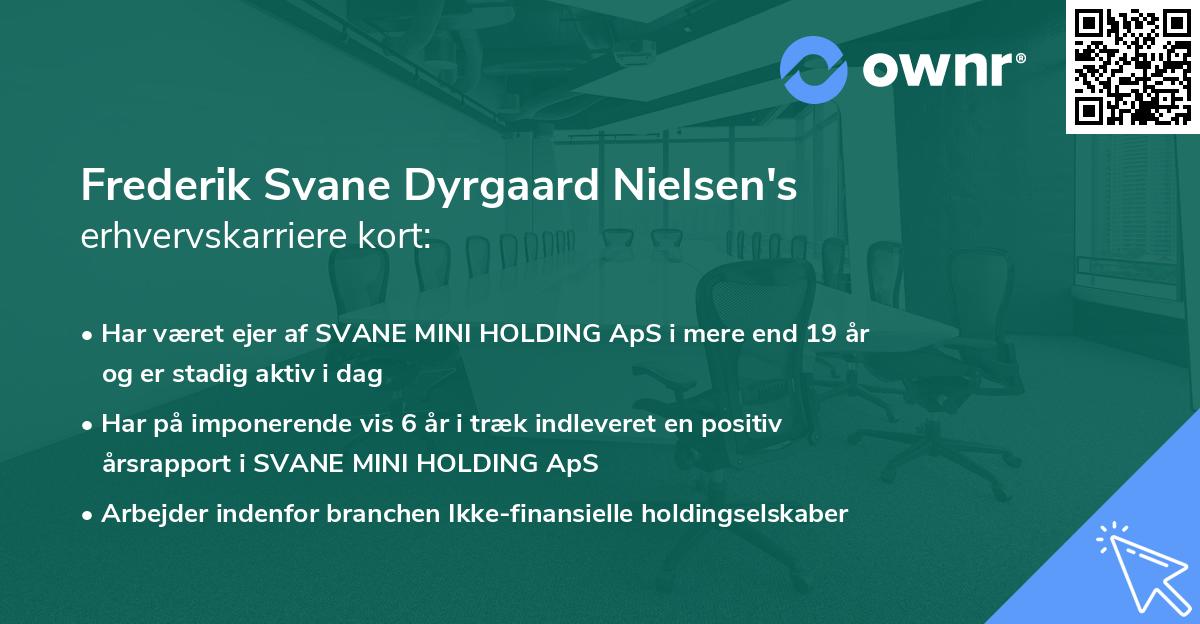 ownr®

Frederik Svane Dyrgaard Nielsen's
erhvervskarriere kort:

• Har været ejer af SVANE MINI HOLDING ApS i mere end 19 år og er stadig aktiv i dag

• Har på imponerende vis 6 år i træk indleveret en positiv årsrapport i SVANE MINI HOLDING ApS

• Arbejder indenfor branchen Ikke-finansielle holdingselskaber